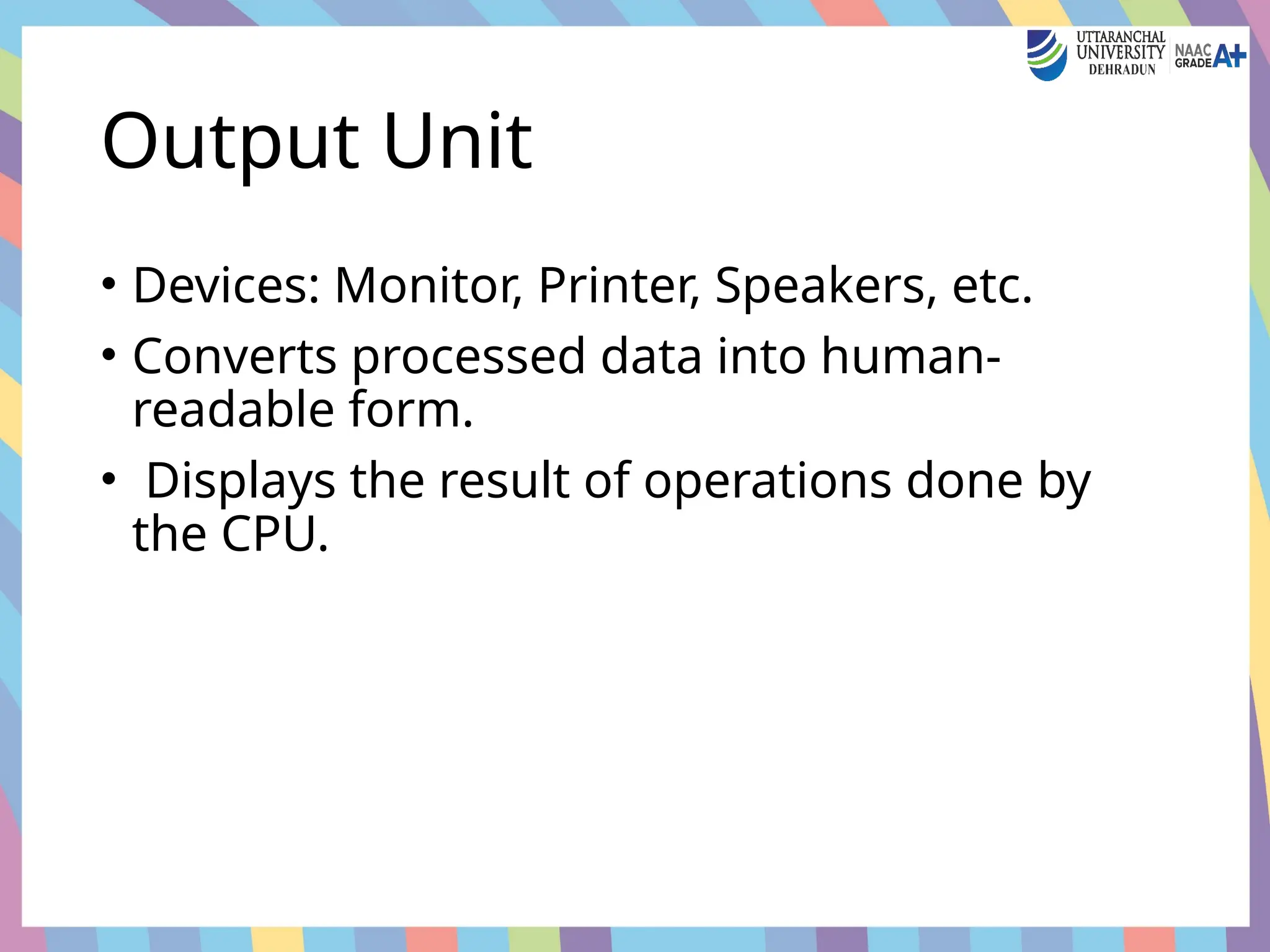 UTTARANCHAL UNIVERSITY DEHRADUN NAAC GRADE A+

Output Unit

• Devices: Monitor, Printer, Speakers, etc.
• Converts processed data into human-readable form.
• Displays the result of operations done by the CPU.